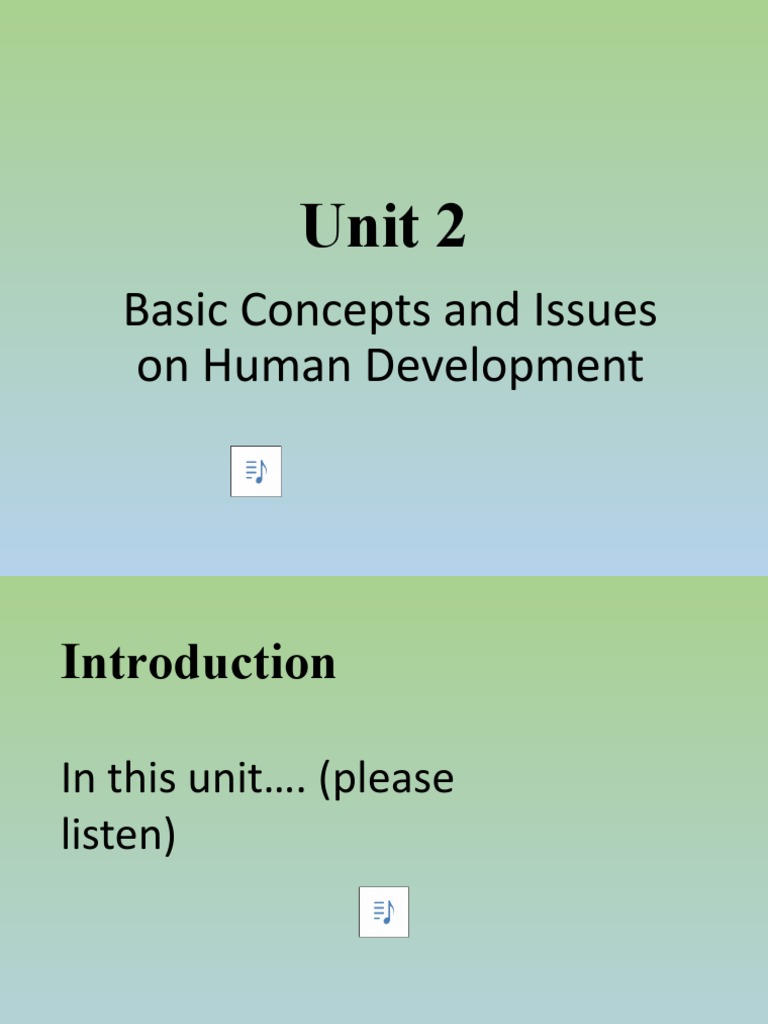 Unit 2

Basic Concepts and Issues on Human Development

Introduction

In this unit…. (please listen)